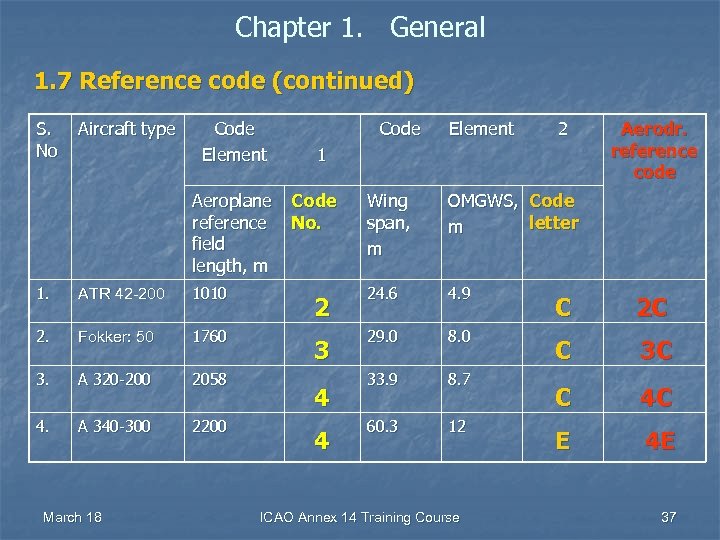 Chapter 1. General

1.7 Reference code (continued)

| S. No | Aircraft type | Code Element 1 | | Code Element 2 | | | Aerodr. reference code |
|---|---|---|---|---|---|---|---|
| | | Aeroplane reference field length, m | Code No. | Wing span, m | OMGWS, m | Code letter | |
| 1. | ATR 42-200 | 1010 | 2 | 24.6 | 4.9 | C | 2C |
| 2. | Fokker: 50 | 1760 | 3 | 29.0 | 8.0 | C | 3C |
| 3. | A 320-200 | 2058 | 4 | 33.9 | 8.7 | C | 4C |
| 4. | A 340-300 | 2200 | 4 | 60.3 | 12 | E | 4E |

March 18

ICAO Annex 14 Training Course

37